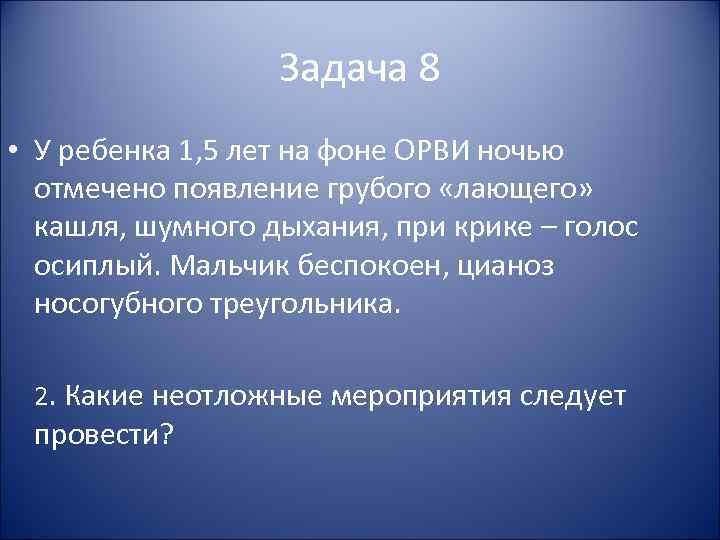 Задача 8

• У ребенка 1,5 лет на фоне ОРВИ ночью отмечено появление грубого «лающего» кашля, шумного дыхания, при крике – голос осиплый. Мальчик беспокоен, цианоз носогубного треугольника.

2. Какие неотложные мероприятия следует провести?